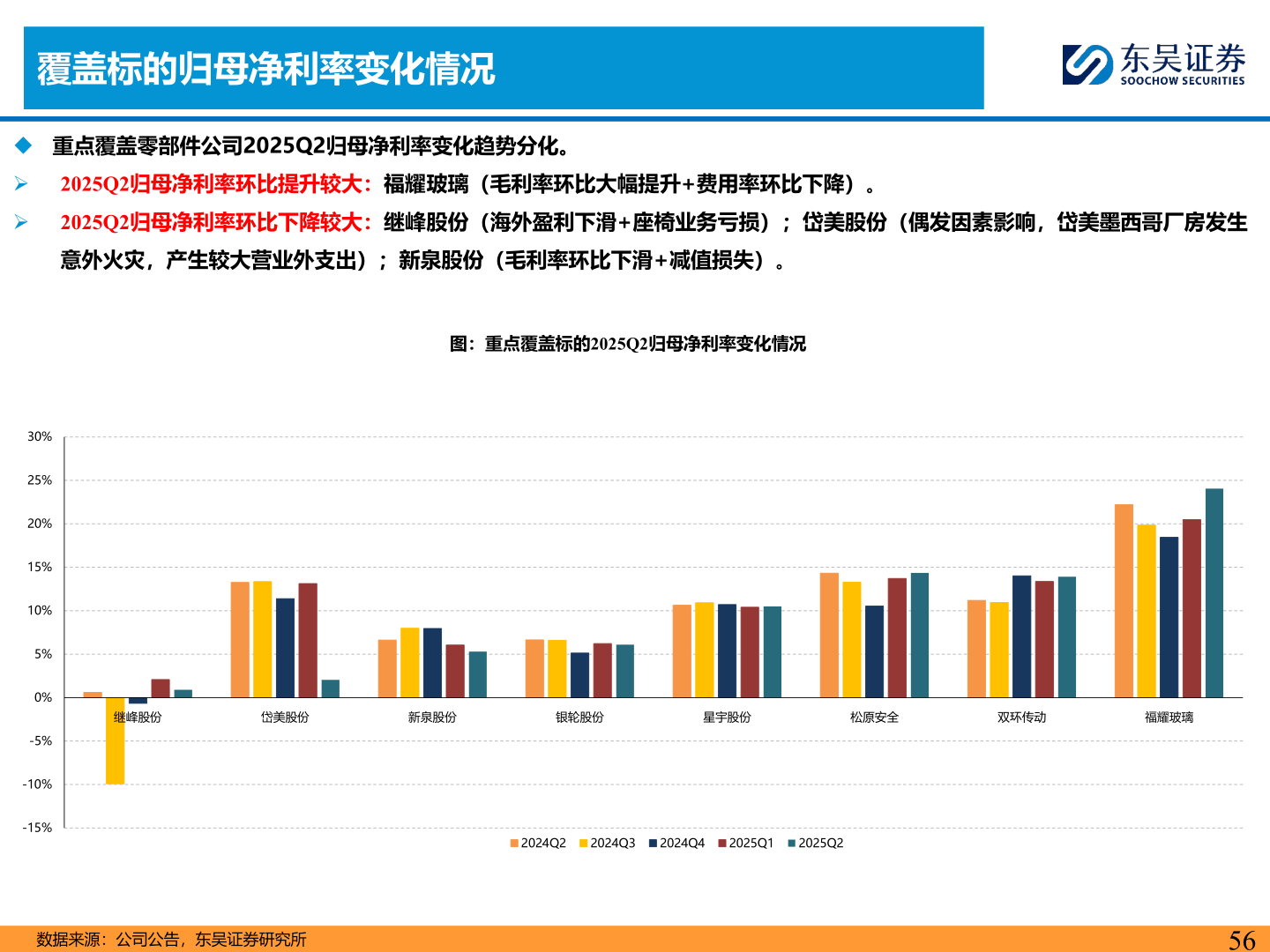 覆盖标的归母净利率变化情况

东吴证券
SOOCHOW SECURITIES

◆ 重点覆盖零部件公司2025Q2归母净利率变化趋势分化。

➢ 2025Q2归母净利率环比提升较大：福耀玻璃（毛利率环比大幅提升+费用率环比下降）。

➢ 2025Q2归母净利率环比下降较大：继峰股份（海外盈利下滑+座椅业务亏损）；岱美股份（偶发因素影响，岱美墨西哥厂房发生意外火灾，产生较大营业外支出）；新泉股份（毛利率环比下滑+减值损失）。

图：重点覆盖标的2025Q2归母净利率变化情况

30%
25%
20%
15%
10%
5%
0%
-5%
-10%
-15%

继峰股份 岱美股份 新泉股份 银轮股份 星宇股份 松原安全 双环传动 福耀玻璃

2024Q2 2024Q3 2024Q4 2025Q1 2025Q2

数据来源：公司公告，东吴证券研究所

56